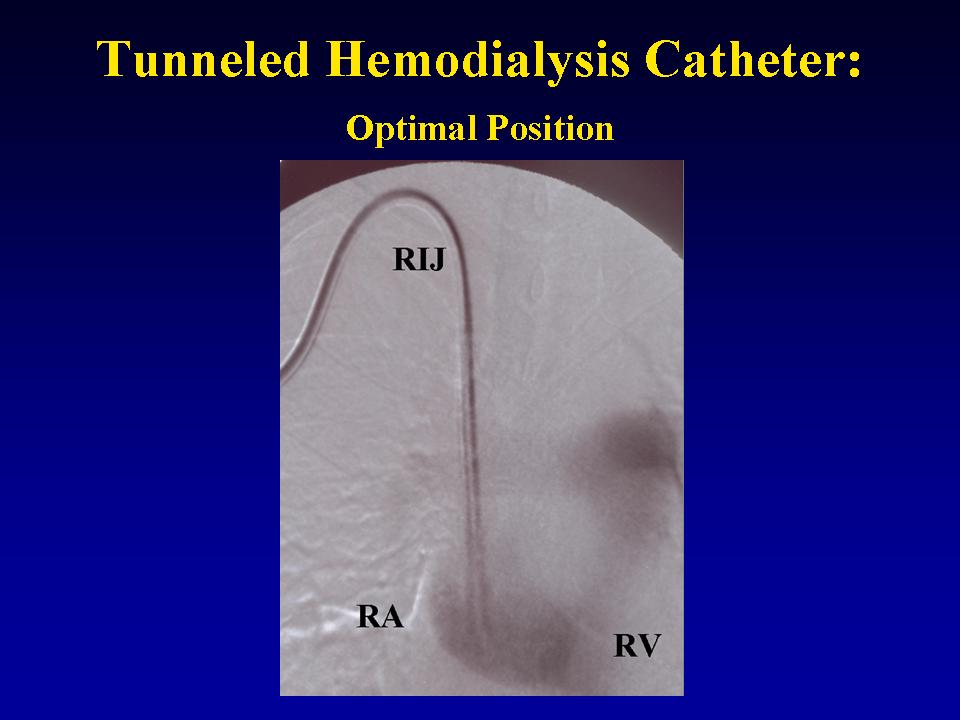 Tunneled Hemodialysis Catheter:

Optimal Position

RIJ

RA

RV